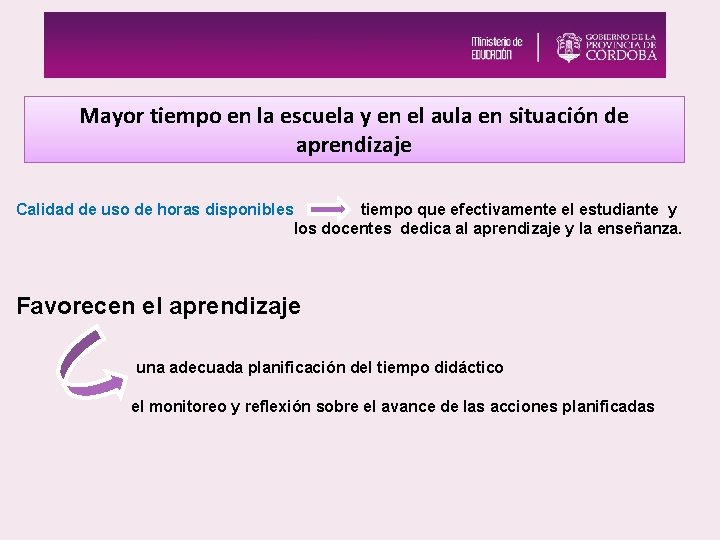 Ministerio de EDUCACIÓN

GOBIERNO DE LA PROVINCIA DE CÓRDOBA

Mayor tiempo en la escuela y en el aula en situación de aprendizaje

Calidad de uso de horas disponibles tiempo que efectivamente el estudiante y los docentes dedica al aprendizaje y la enseñanza.

Favorecen el aprendizaje

una adecuada planificación del tiempo didáctico

el monitoreo y reflexión sobre el avance de las acciones planificadas